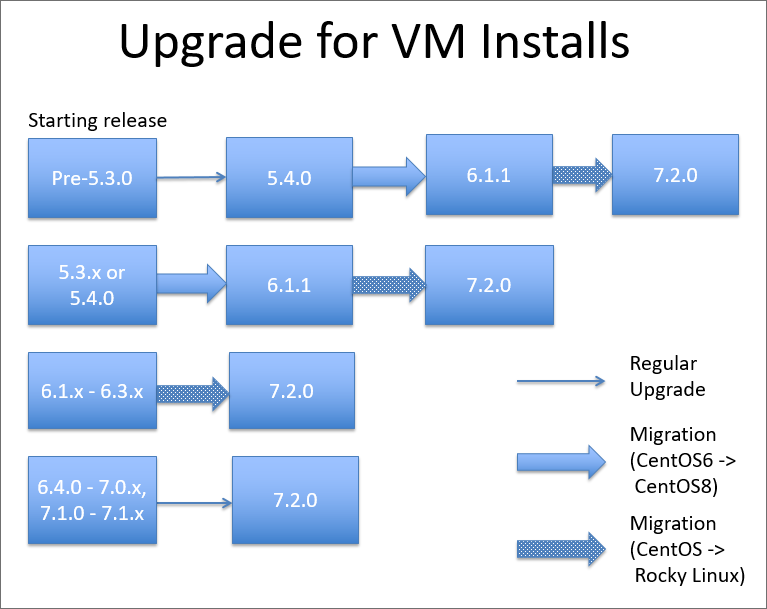 Upgrade for VM Installs

Starting release

Pre-5.3.0

5.4.0

6.1.1

7.2.0

5.3.x or 5.4.0

6.1.1

7.2.0

6.1.x - 6.3.x

7.2.0

6.4.0 - 7.0.x, 7.1.0 - 7.1.x

7.2.0

Regular Upgrade

Migration (CentOS6 -> CentOS8)

Migration (CentOS -> Rocky Linux)